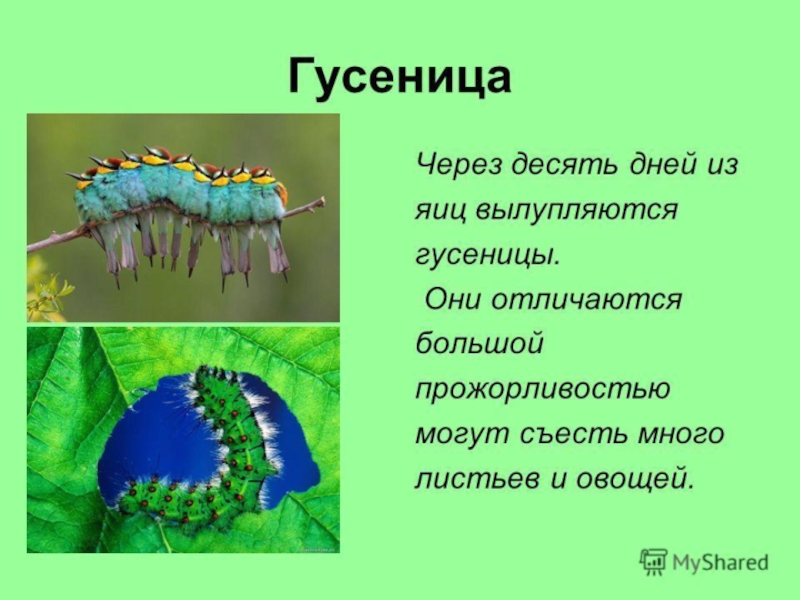 Гусеница

Через десять дней из яиц вылупляются гусеницы.
Они отличаются большой прожорливостью могут съесть много листьев и овощей.

MyShared